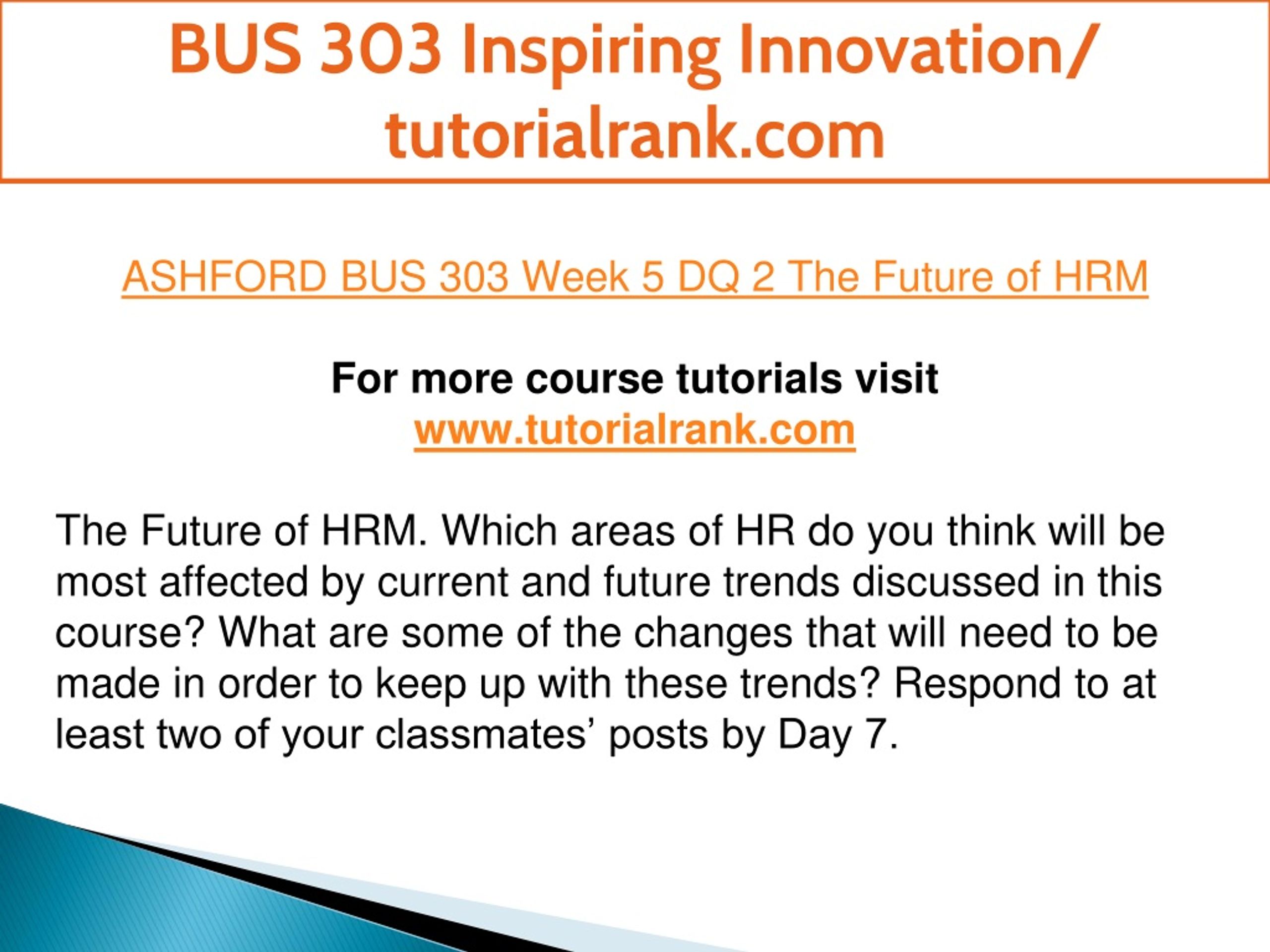 BUS 303 Inspiring Innovation/ tutorialrank.com

ASHFORD BUS 303 Week 5 DQ 2 The Future of HRM

For more course tutorials visit
www.tutorialrank.com

The Future of HRM. Which areas of HR do you think will be most affected by current and future trends discussed in this course? What are some of the changes that will need to be made in order to keep up with these trends? Respond to at least two of your classmates’ posts by Day 7.